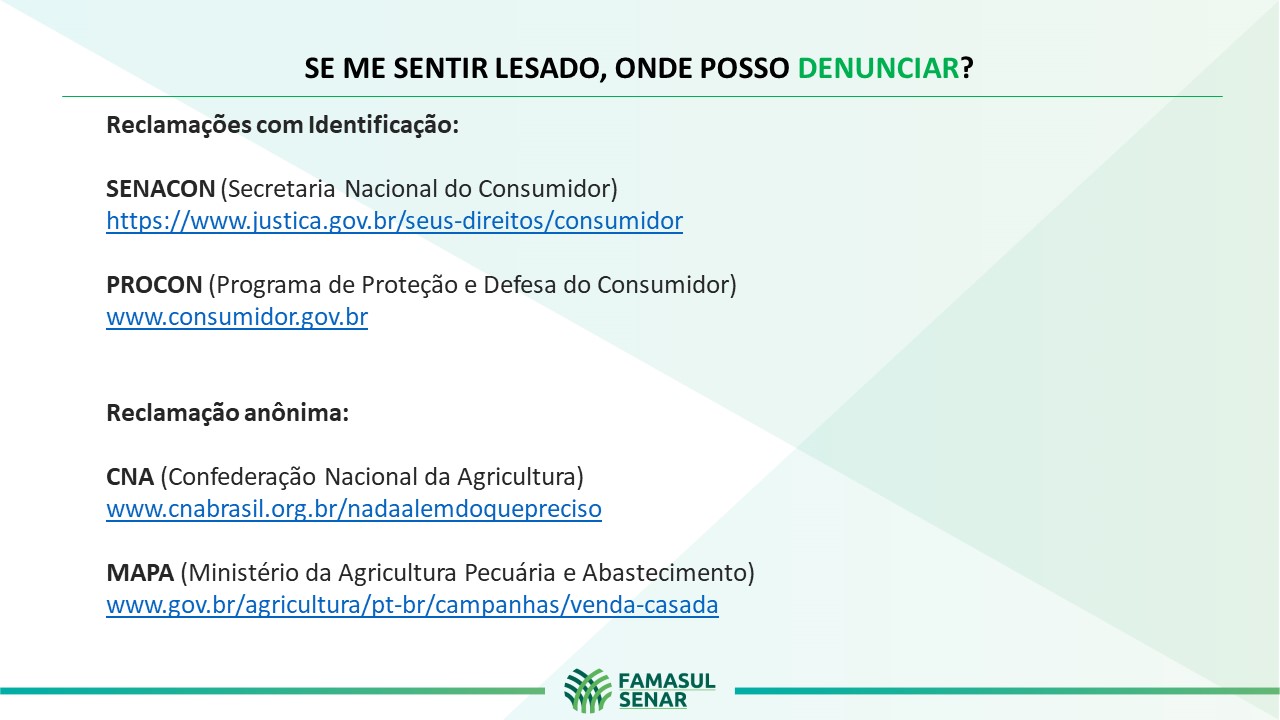 SE ME SENTIR LESADO, ONDE POSSO DENUNCIAR?

Reclamações com Identificação:

SENACON (Secretaria Nacional do Consumidor)
https://www.justica.gov.br/seus-direitos/consumidor

PROCON (Programa de Proteção e Defesa do Consumidor)
www.consumidor.gov.br

Reclamação anônima:

CNA (Confederação Nacional da Agricultura)
www.cnabrasil.org.br/nadaalemdoquepreciso

MAPA (Ministério da Agricultura Pecuária e Abastecimento)
www.gov.br/agricultura/pt-br/campanhas/venda-casada

FAMASUL
SENAR